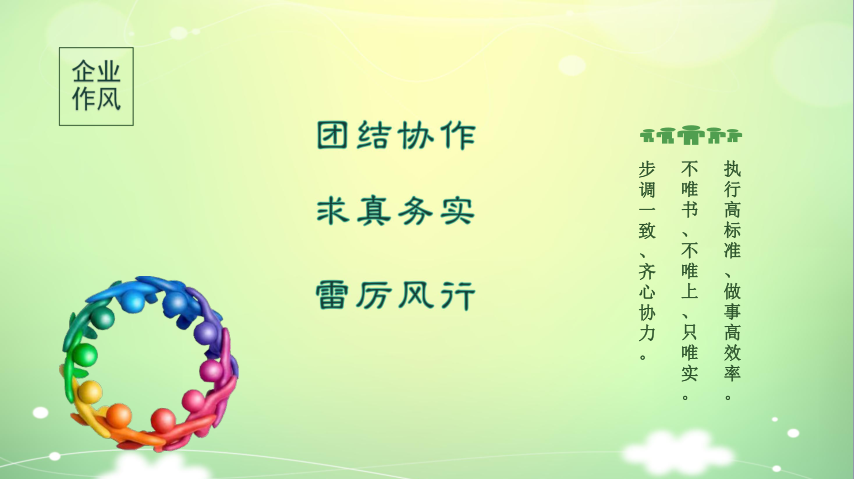 企业作风

团结协作

求真务实

雷厉风行

执行高标准、做事高效率。

不唯书、不唯上、只唯实。

步调一致、齐心协力。